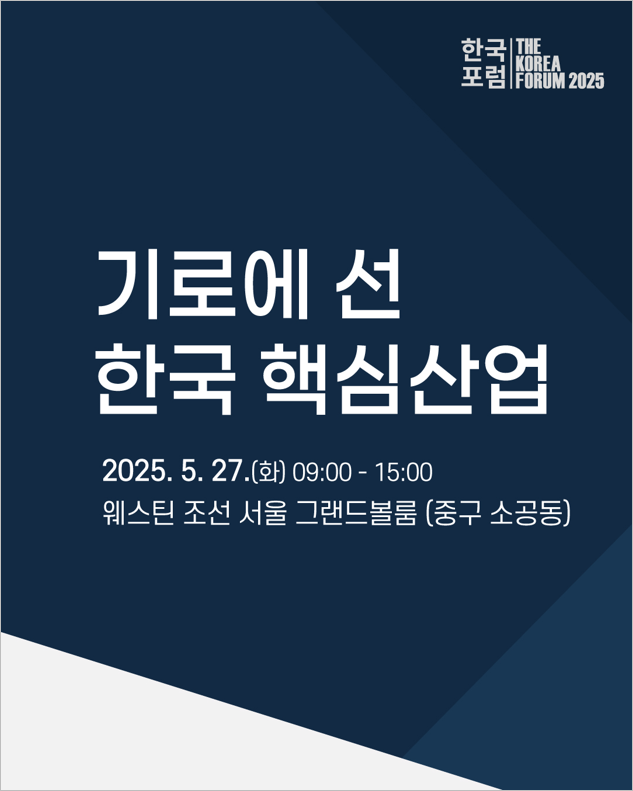 한국 포럼 THE KOREA FORUM 2025

기로에 선
한국 핵심산업

2025. 5. 27.(화) 09:00 - 15:00
웨스틴 조선 서울 그랜드볼룸 (중구 소공동)